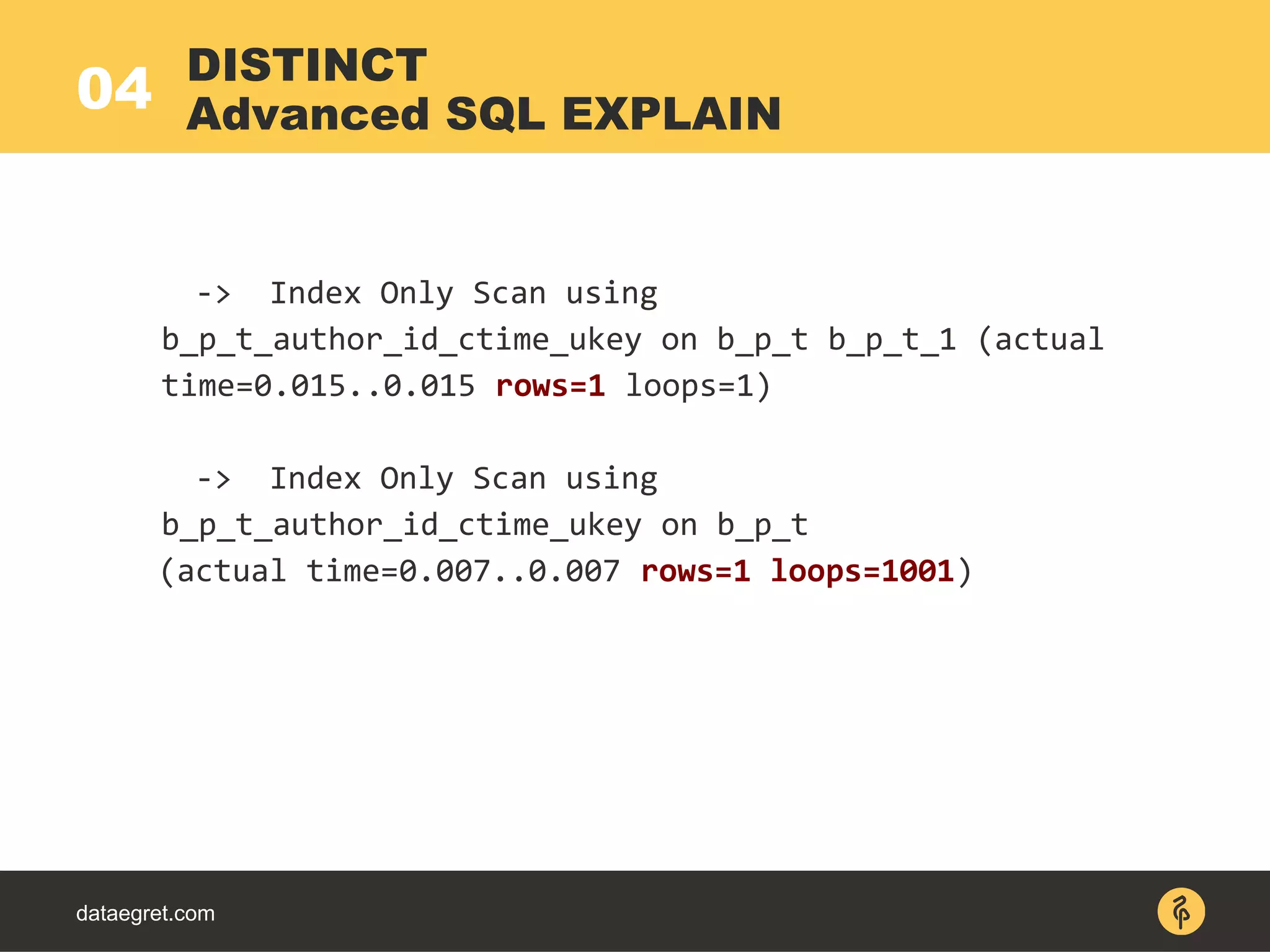 04 DISTINCT
Advanced SQL EXPLAIN

-> Index Only Scan using b_p_t_author_id_ctime_ukey on b_p_t b_p_t_1 (actual time=0.015..0.015 rows=1 loops=1)

-> Index Only Scan using b_p_t_author_id_ctime_ukey on b_p_t (actual time=0.007..0.007 rows=1 loops=1001)

dataegret.com